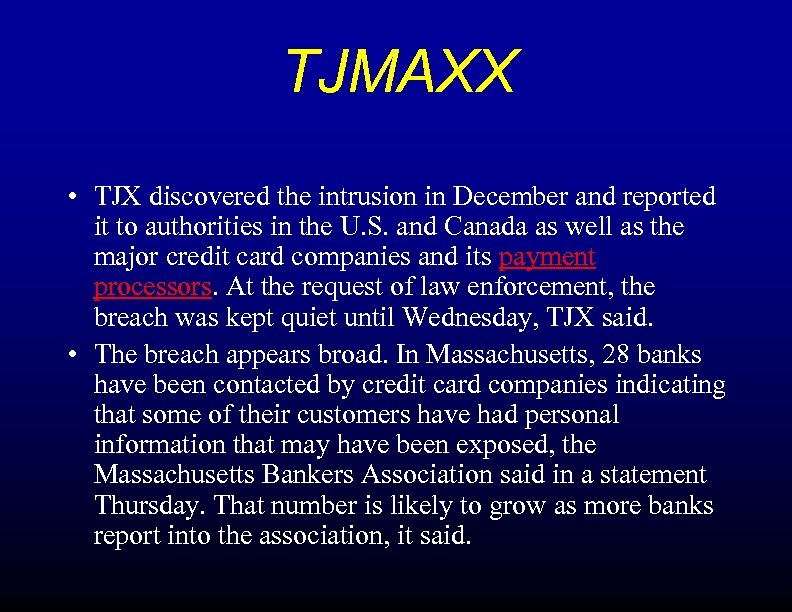 TJMAXX

• TJX discovered the intrusion in December and reported it to authorities in the U.S. and Canada as well as the major credit card companies and its payment processors. At the request of law enforcement, the breach was kept quiet until Wednesday, TJX said.

• The breach appears broad. In Massachusetts, 28 banks have been contacted by credit card companies indicating that some of their customers have had personal information that may have been exposed, the Massachusetts Bankers Association said in a statement Thursday. That number is likely to grow as more banks report into the association, it said.